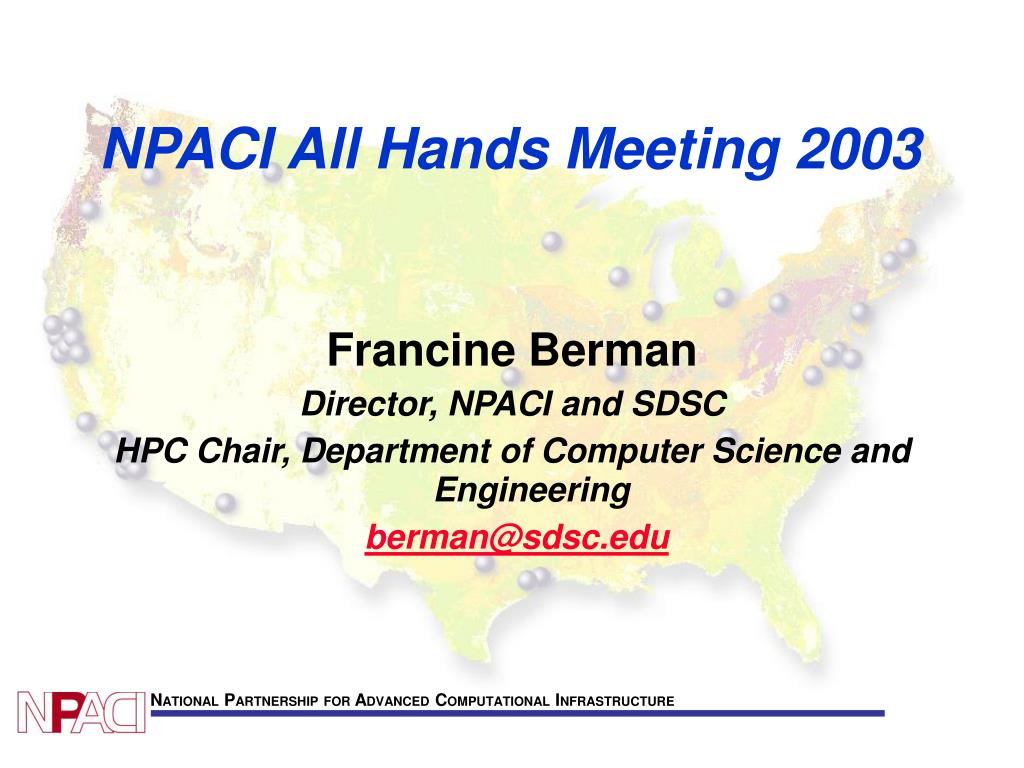 NPACI All Hands Meeting 2003

Francine Berman
Director, NPACI and SDSC
HPC Chair, Department of Computer Science and Engineering
berman@sdsc.edu

NPACI NATIONAL PARTNERSHIP FOR ADVANCED COMPUTATIONAL INFRASTRUCTURE